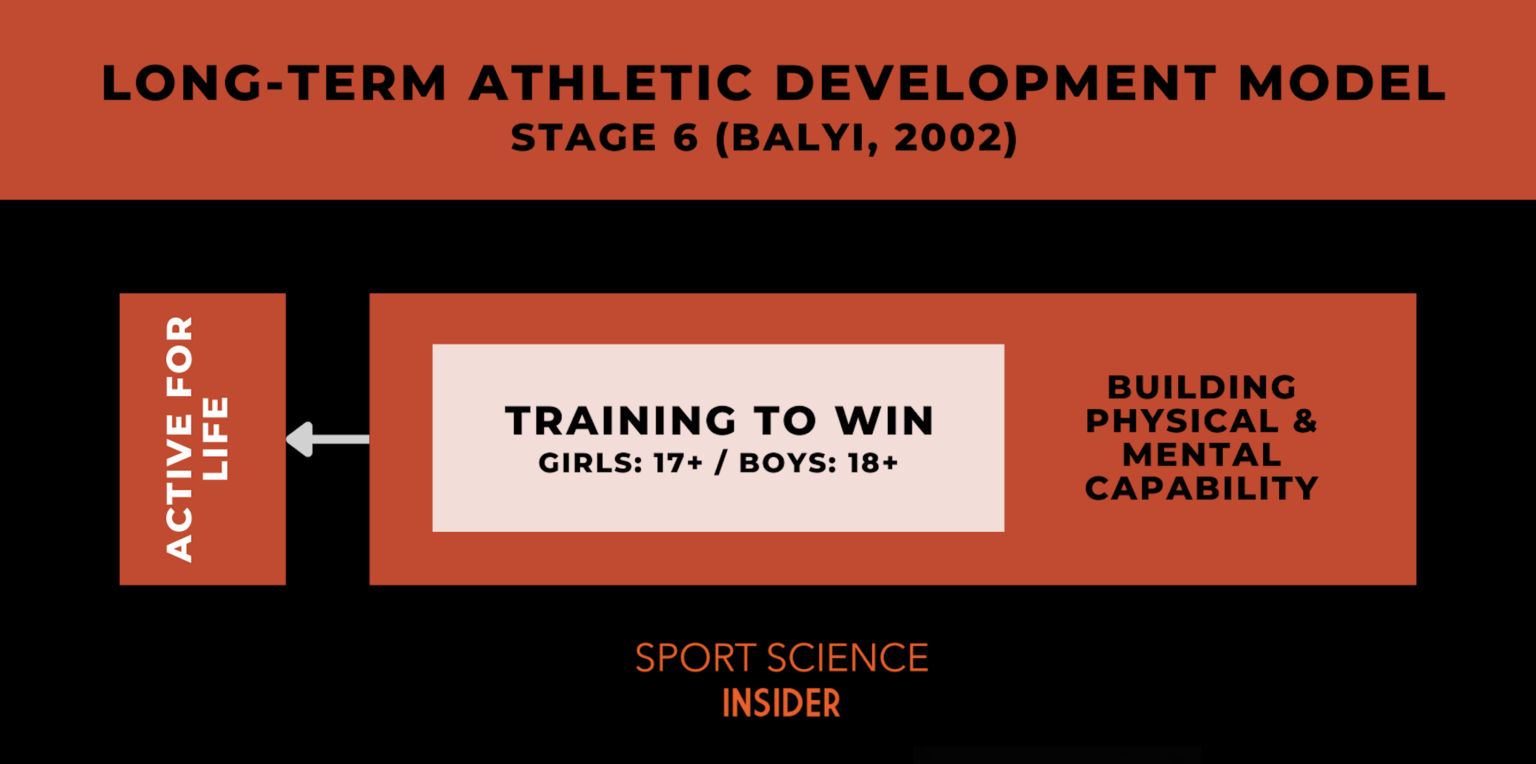 LONG-TERM ATHLETIC DEVELOPMENT MODEL
STAGE 6 (BALYI, 2002)

ACTIVE FOR LIFE

TRAINING TO WIN
GIRLS: 17+ / BOYS: 18+

BUILDING PHYSICAL & MENTAL CAPABILITY

SPORT SCIENCE
INSIDER